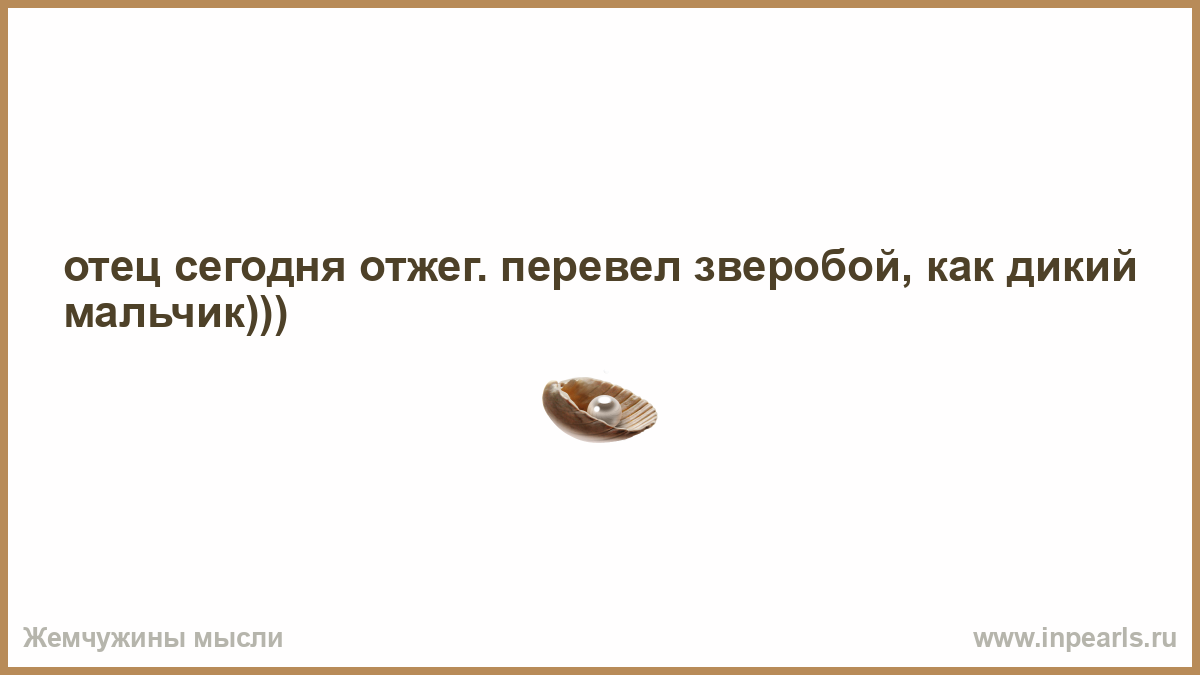 отец сегодня отжег. перевел зверобой, как дикий мальчик)))

Жемчужины мысли

www.inpearls.ru